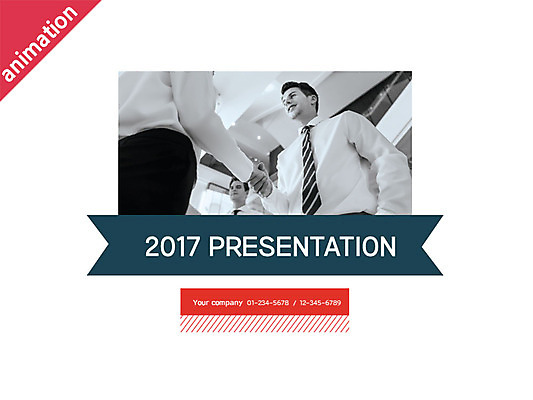 animation

2017 PRESENTATION

Your company 01-234-5678 / 12-345-6789